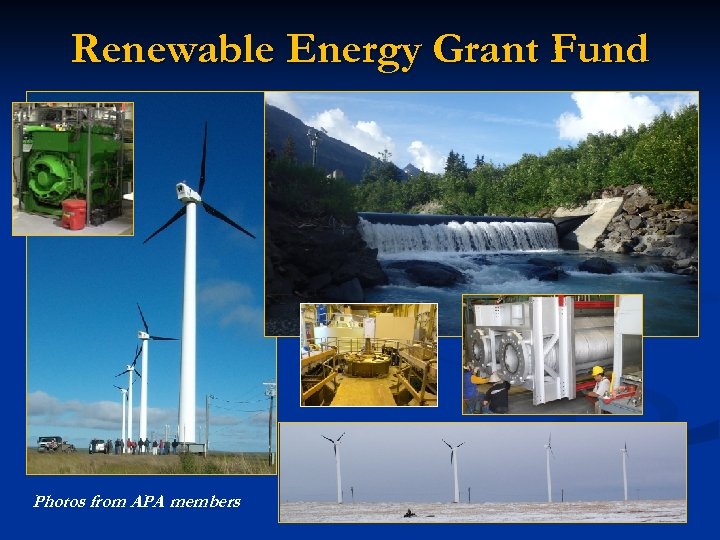 Renewable Energy Grant Fund

Photos from APA members